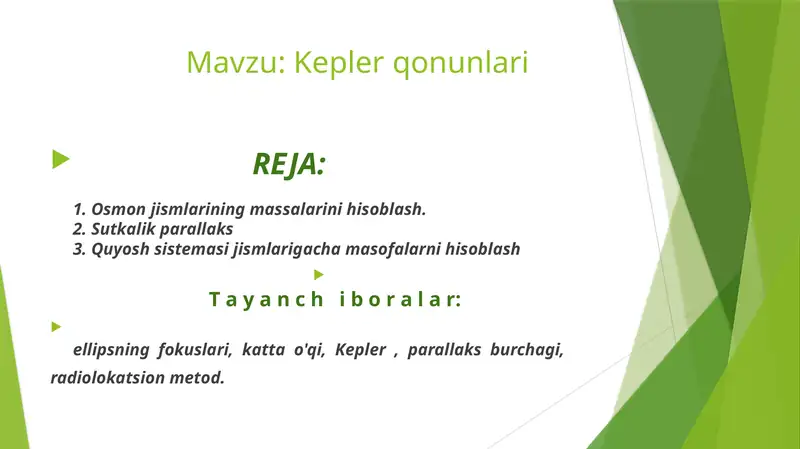 Mavzu: Kepler qonunlari

REJA:

1. Osmon jismlarining massalarini hisoblash.
2. Sutkalik parallaks
3. Quyosh sistemasi jismlarigacha masofalarni hisoblash

Tayanch iboralar:

ellipsning fokuslari, katta o'qi, Kepler , parallaks burchagi, radiolokatsion metod.